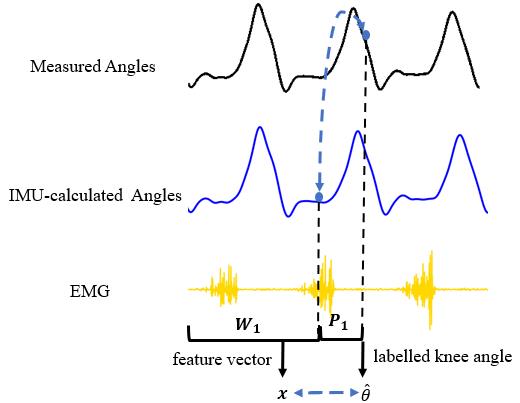 Measured Angles

IMU-calculated Angles

EMG

$W_1$

$P_1$

feature vector

labelled knee angle

$x$

$\hat{\theta}$